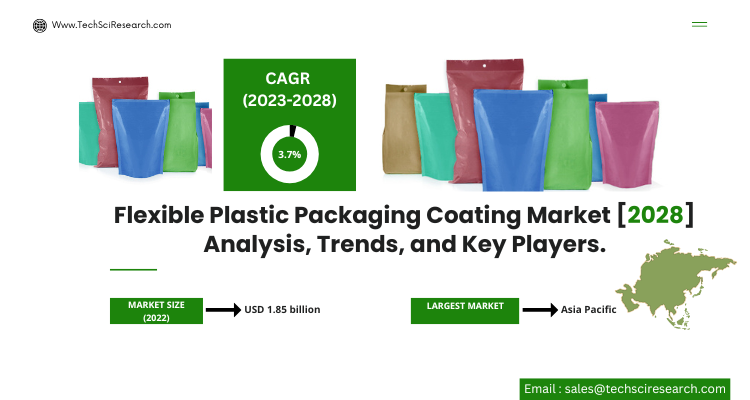 Www.TechSciResearch.com

CAGR (2023-2028)

3.7%

Flexible Plastic Packaging Coating Market [2028] Analysis, Trends, and Key Players.

MARKET SIZE (2022)

USD 1.85 billion

LARGEST MARKET

Asia Pacific

Email : sales@techsciresearch.com